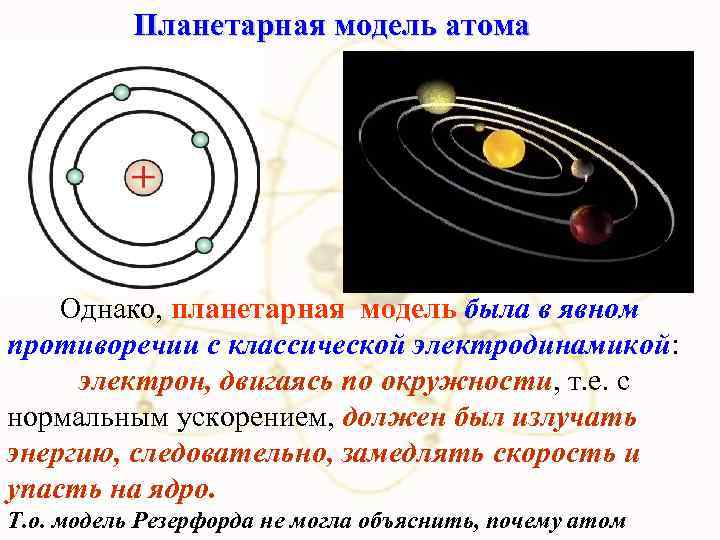 Планетарная модель атома

+

Однако, планетарная модель была в явном противоречии с классической электродинамикой: электрон, двигаясь по окружности, т.е. с нормальным ускорением, должен был излучать энергию, следовательно, замедлять скорость и упасть на ядро.

Т.о. модель Резерфорда не могла объяснить, почему атом